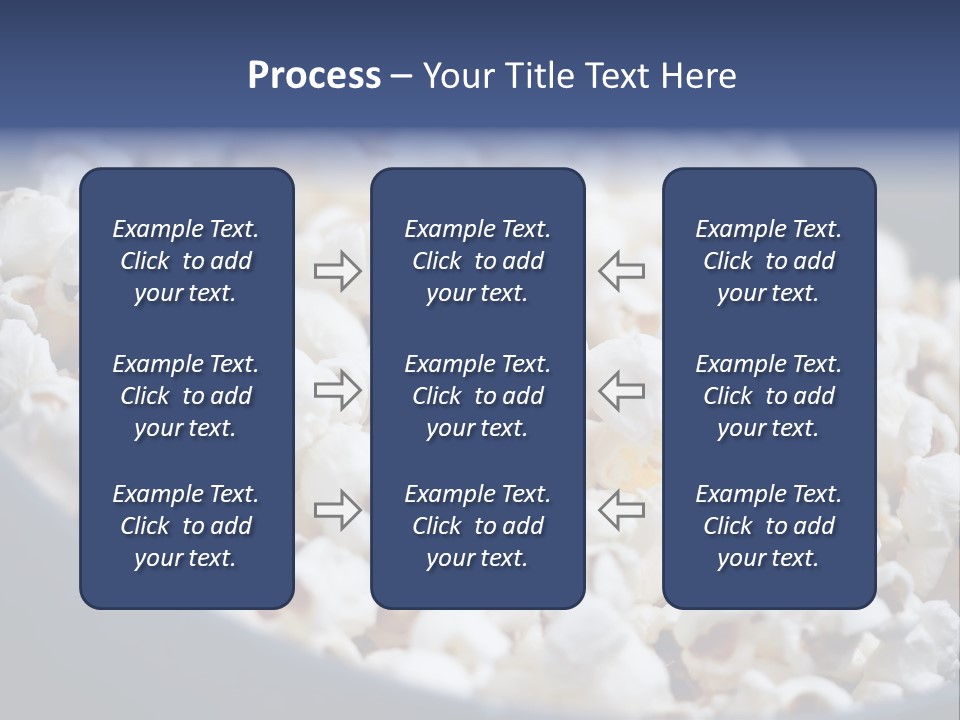 Process – Your Title Text Here

Example Text. Click to add your text.

Example Text. Click to add your text.

Example Text. Click to add your text.

Example Text. Click to add your text.

Example Text. Click to add your text.

Example Text. Click to add your text.

Example Text. Click to add your text.

Example Text. Click to add your text.

Example Text. Click to add your text.